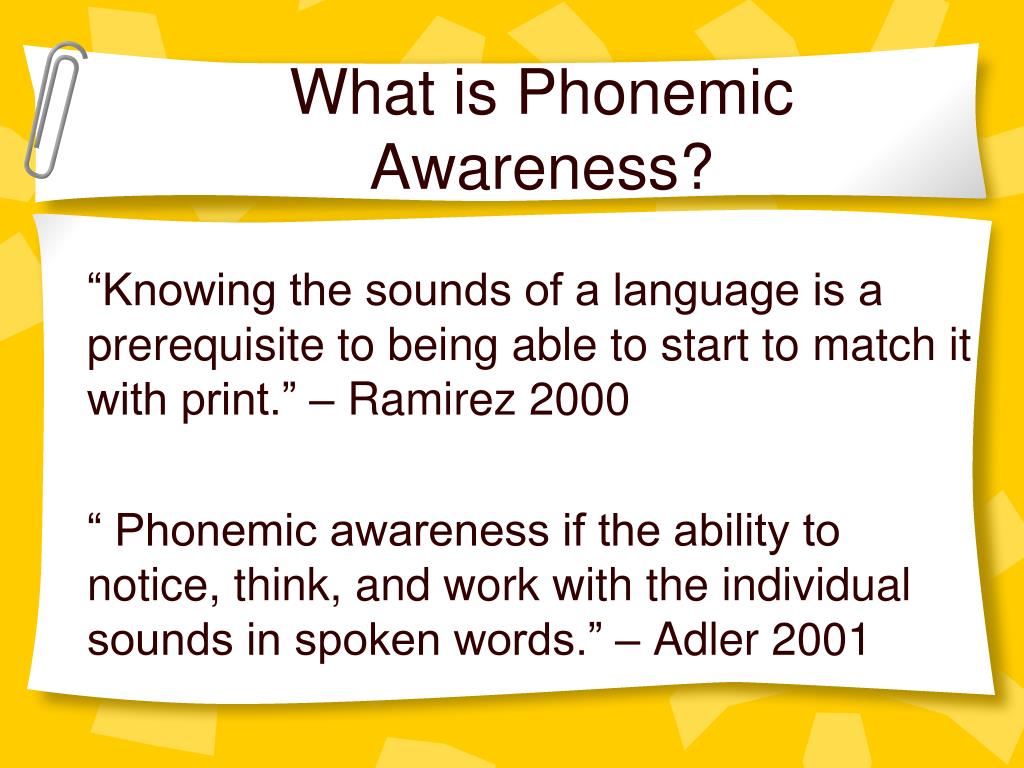 What is Phonemic Awareness?

“Knowing the sounds of a language is a prerequisite to being able to start to match it with print.” – Ramirez 2000

“ Phonemic awareness if the ability to notice, think, and work with the individual sounds in spoken words.” – Adler 2001